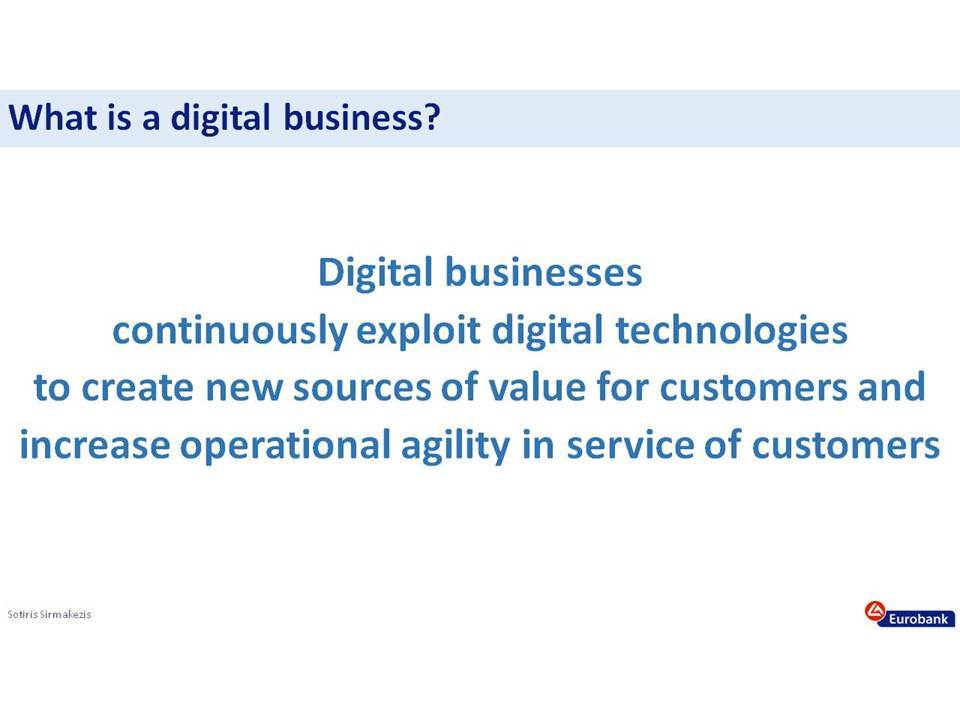 What is a digital business?

Digital businesses continuously exploit digital technologies to create new sources of value for customers and increase operational agility in service of customers

Sotiris Sirmakezis

Eurobank